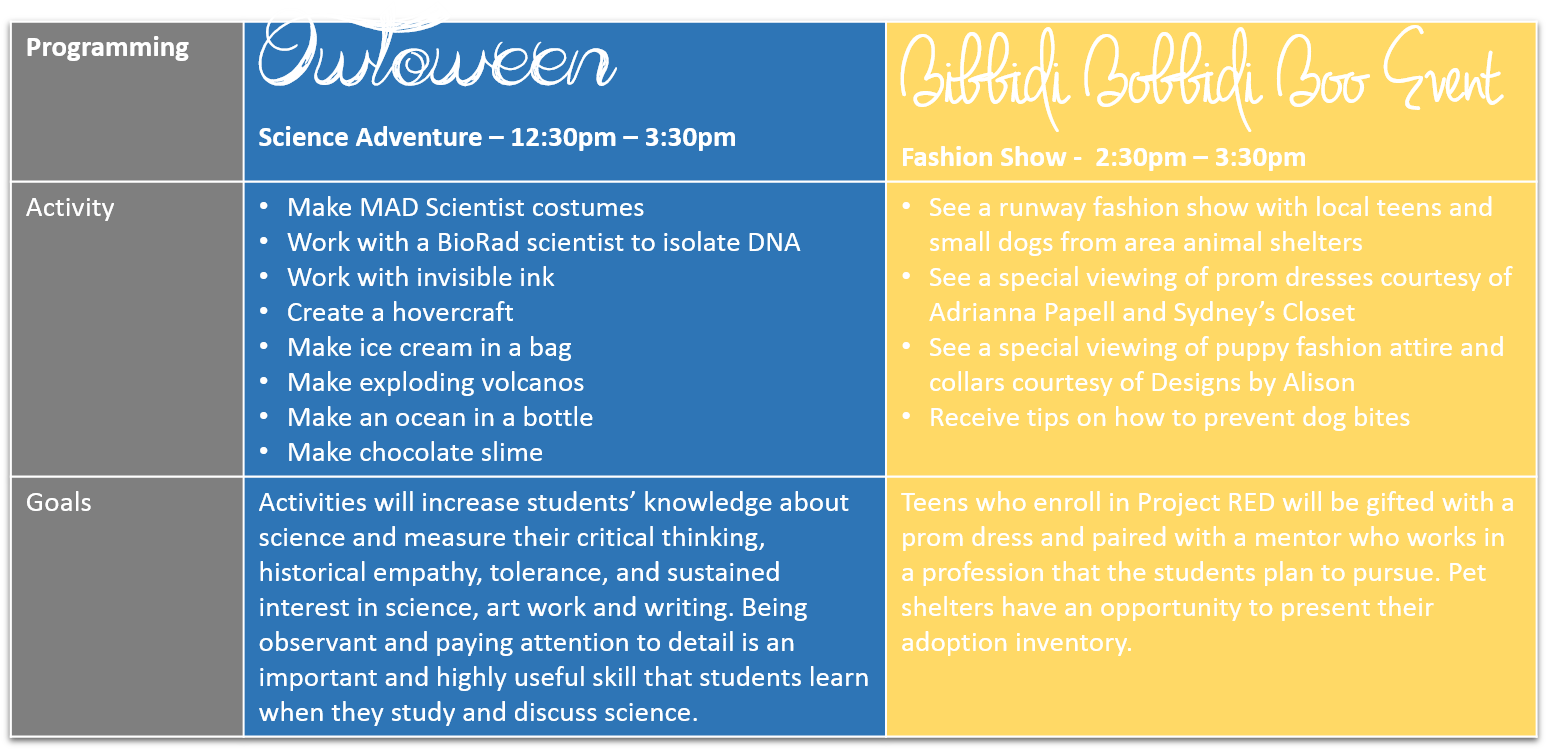 | Programming | Owloween<br>Science Adventure – 12:30pm – 3:30pm | Bibbidi Bobbidi Boo Event<br>Fashion Show - 2:30pm – 3:30pm |
|---|---|---|
| Activity | • Make MAD Scientist costumes<br>• Work with a BioRad scientist to isolate DNA<br>• Work with invisible ink<br>• Create a hovercraft<br>• Make ice cream in a bag<br>• Make exploding volcanos<br>• Make an ocean in a bottle<br>• Make chocolate slime | • See a runway fashion show with local teens and small dogs from area animal shelters<br>• See a special viewing of prom dresses courtesy of Adrianna Papell and Sydney's Closet<br>• See a special viewing of puppy fashion attire and collars courtesy of Designs by Alison<br>• Receive tips on how to prevent dog bites |
| Goals | Activities will increase students' knowledge about science and measure their critical thinking, historical empathy, tolerance, and sustained interest in science, art work and writing. Being observant and paying attention to detail is an important and highly useful skill that students learn when they study and discuss science. | Teens who enroll in Project RED will be gifted with a prom dress and paired with a mentor who works in a profession that the students plan to pursue. Pet shelters have an opportunity to present their adoption inventory. |